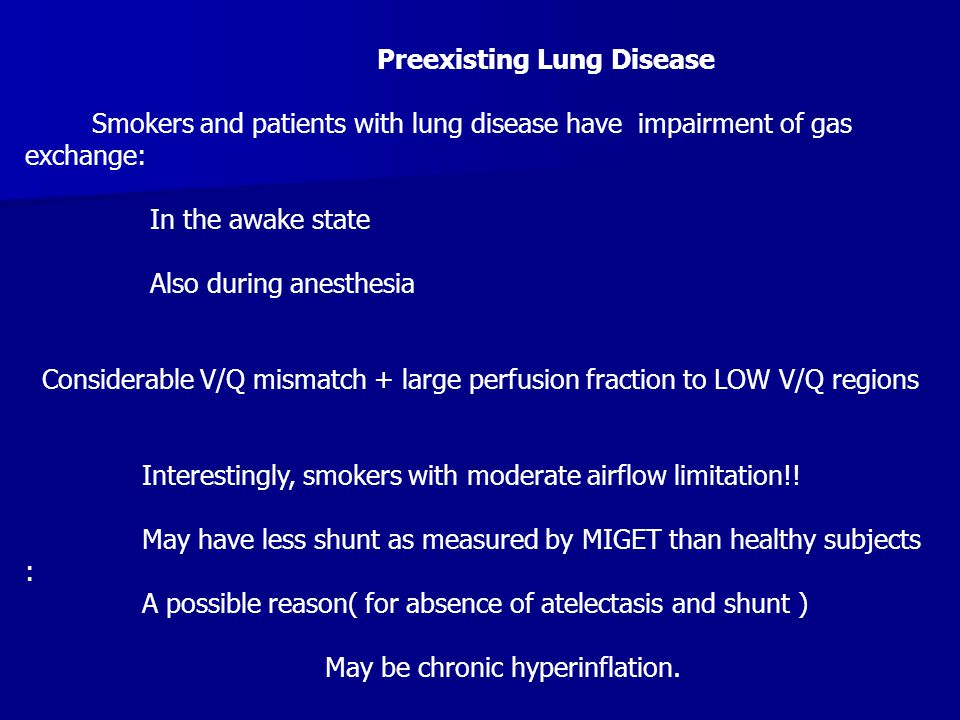 Preexisting Lung Disease

Smokers and patients with lung disease have impairment of gas exchange:

In the awake state

Also during anesthesia

Considerable V/Q mismatch + large perfusion fraction to LOW V/Q regions

Interestingly, smokers with moderate airflow limitation!!

May have less shunt as measured by MIGET than healthy subjects

:

A possible reason( for absence of atelectasis and shunt )

May be chronic hyperinflation.